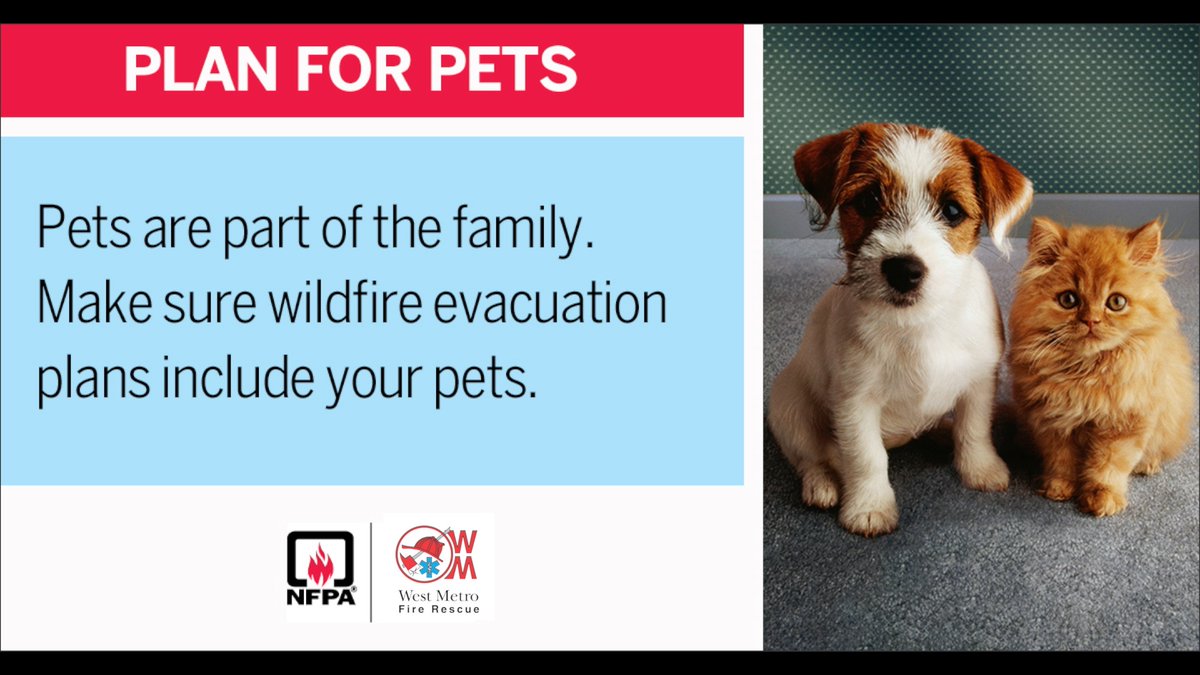 PLAN FOR PETS

Pets are part of the family. Make sure wildfire evacuation plans include your pets.

NFPA®

WM
West Metro
Fire Rescue